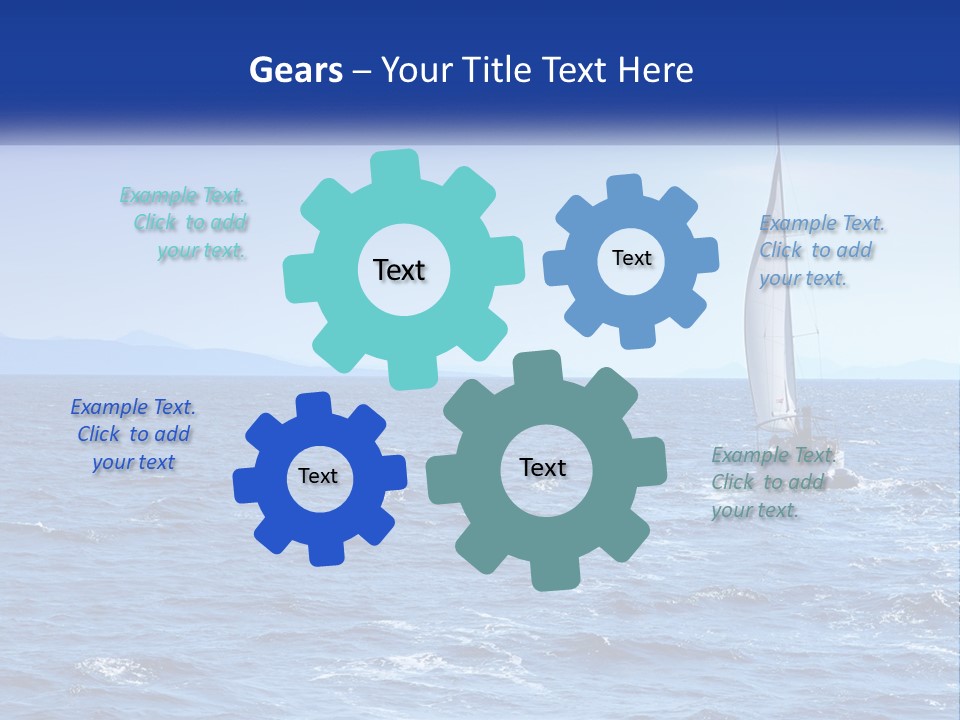 Gears – Your Title Text Here

Example Text. Click to add your text.

Text

Text

Example Text. Click to add your text.

Example Text. Click to add your text

Text

Text

Example Text. Click to add your text.